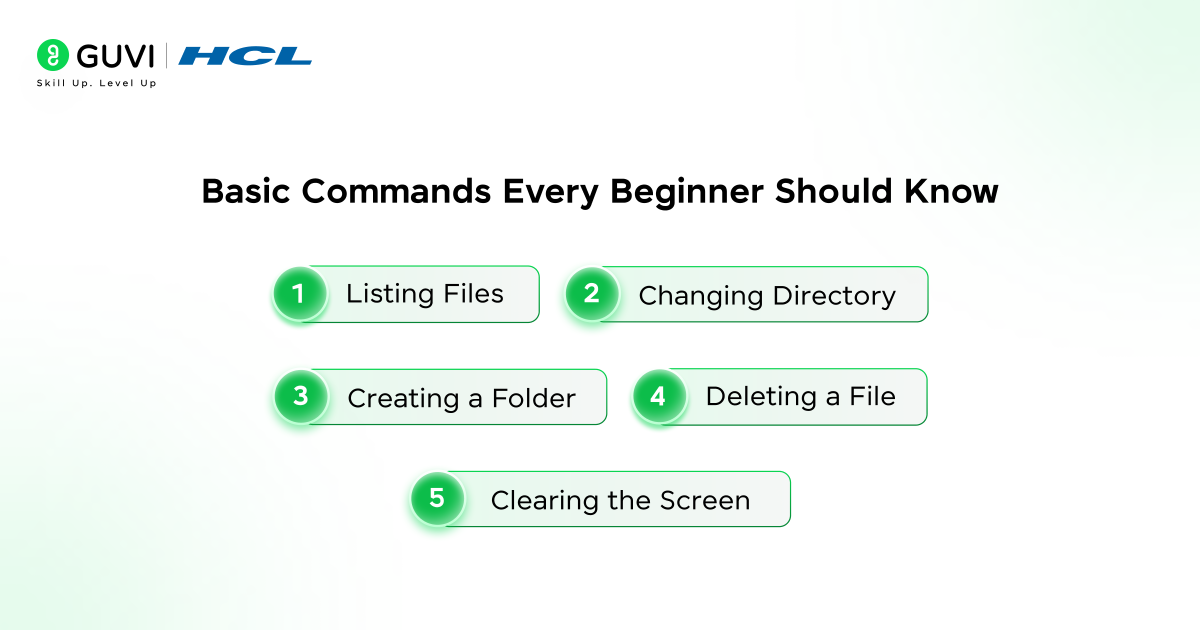 GUVI | HCL
Skill Up. Level Up

Basic Commands Every Beginner Should Know

1 Listing Files
2 Changing Directory
3 Creating a Folder
4 Deleting a File
5 Clearing the Screen